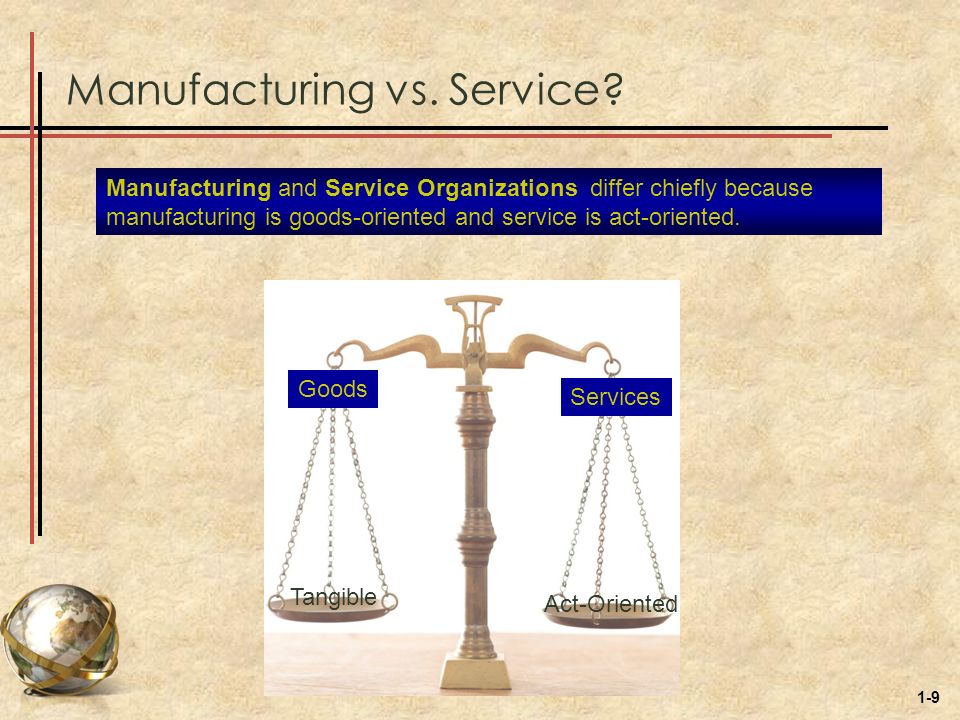 Manufacturing vs. Service?

Manufacturing and Service Organizations differ chiefly because manufacturing is goods-oriented and service is act-oriented.

Goods

Services

Tangible

Act-Oriented

1-9